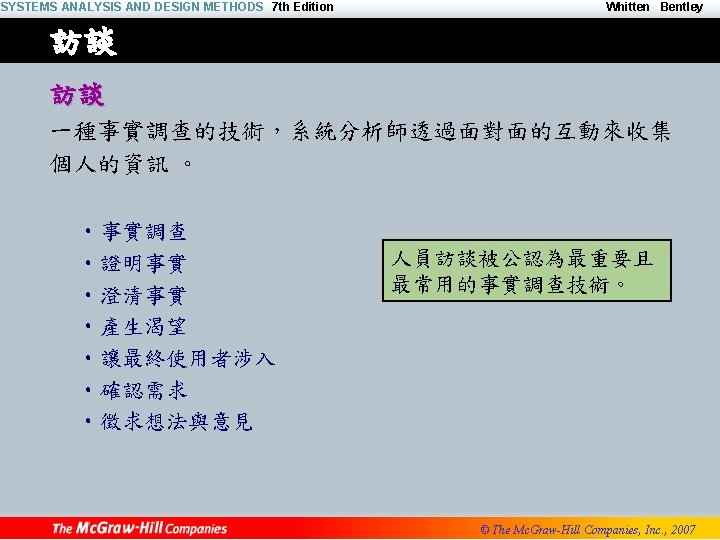 SYSTEMS ANALYSIS AND DESIGN METHODS 7th Edition
Whitten Bentley

訪談

訪談
一種事實調查的技術，系統分析師透過面對面的互動來收集個人的資訊 。

• 事實調查
• 證明事實
• 澄清事實
• 產生渴望
• 讓最終使用者涉入
• 確認需求
• 徵求想法與意見

人員訪談被公認為最重要且最常用的事實調查技術。

The McGraw-Hill Companies
© The McGraw-Hill Companies, Inc., 2007